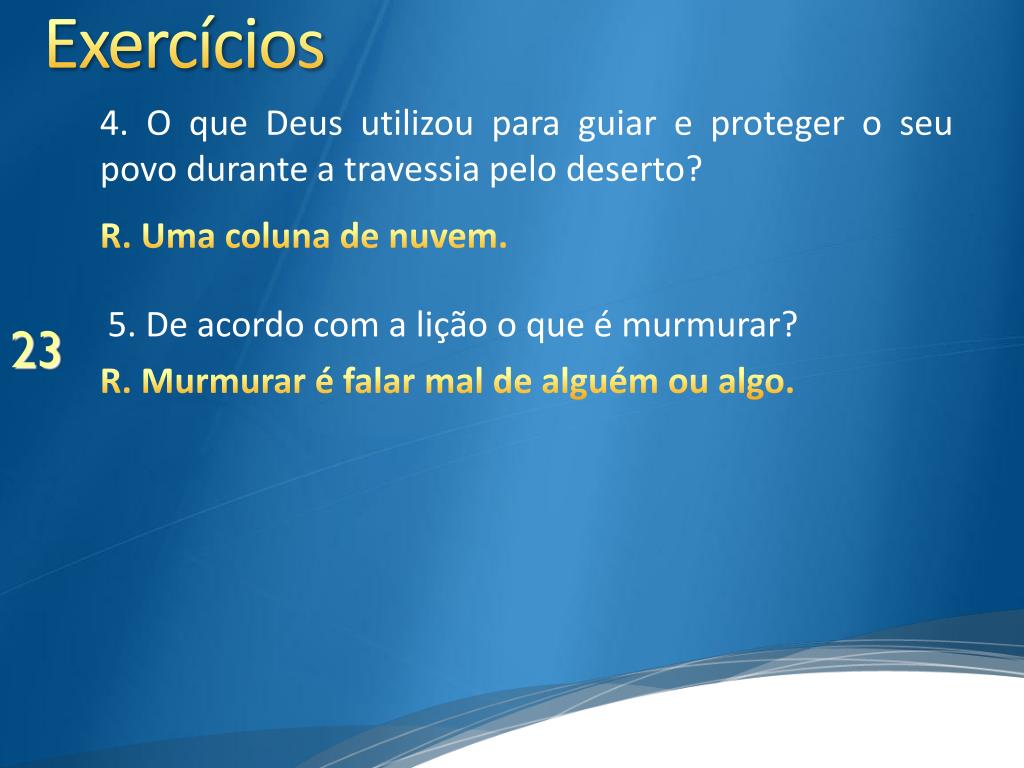 Exercícios

4. O que Deus utilizou para guiar e proteger o seu povo durante a travessia pelo deserto?

R. Uma coluna de nuvem.

23

5. De acordo com a lição o que é murmurar?

R. Murmurar é falar mal de alguém ou algo.